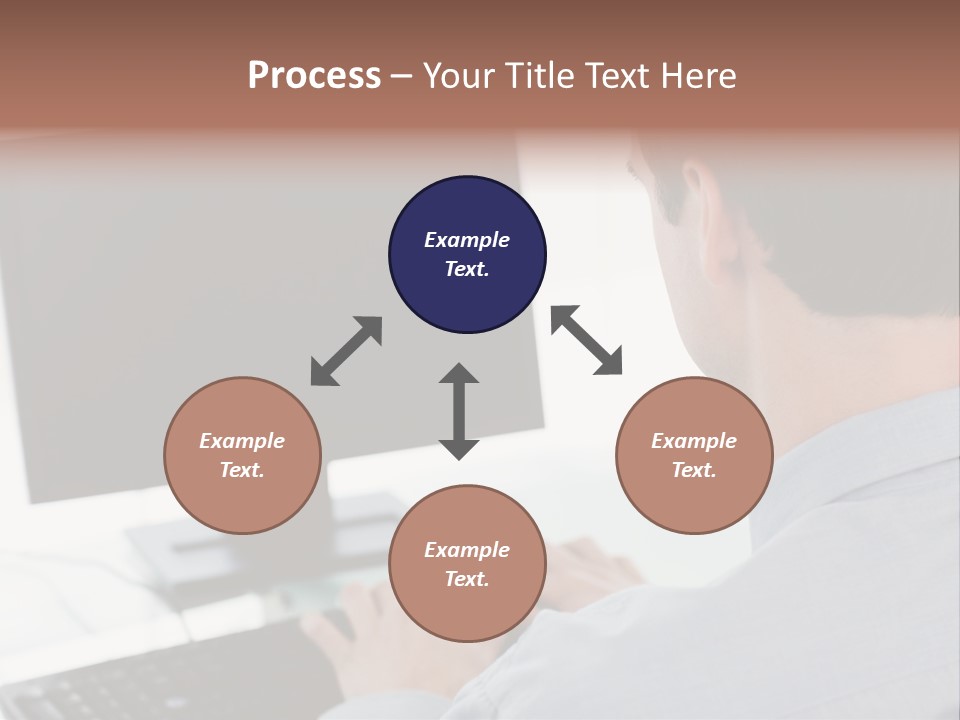 Process – Your Title Text Here

Example Text.

Example Text.

Example Text.

Example Text.